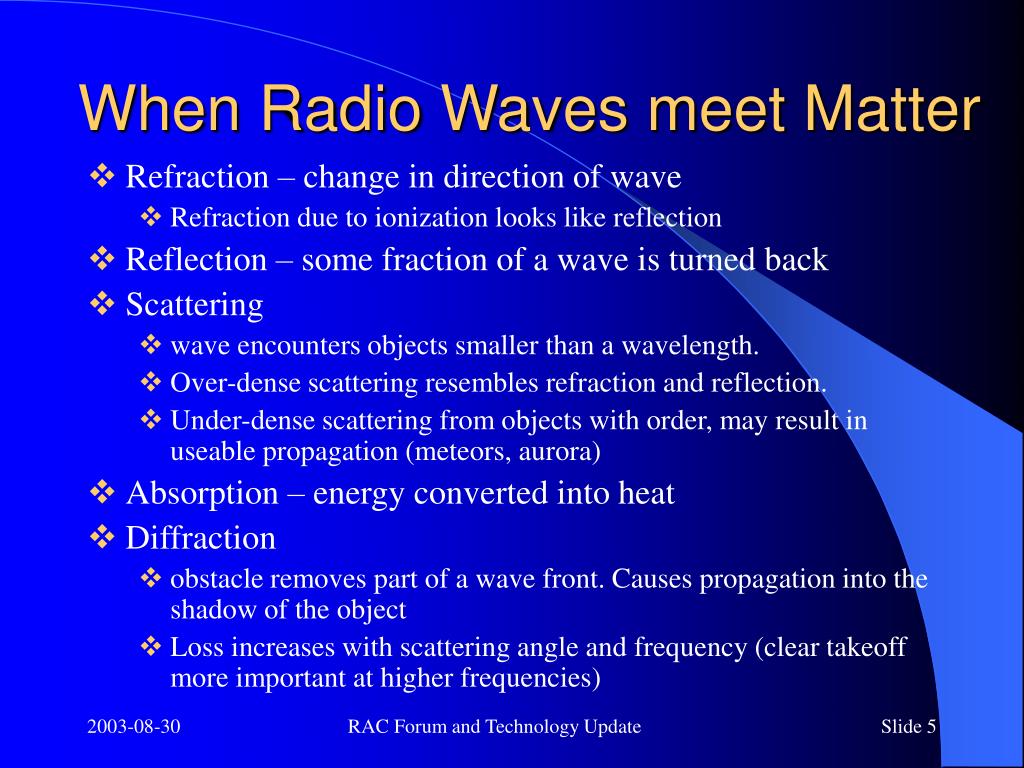 When Radio Waves meet Matter

❖ Refraction – change in direction of wave
❖ Refraction due to ionization looks like reflection
❖ Reflection – some fraction of a wave is turned back
❖ Scattering
❖ wave encounters objects smaller than a wavelength.
❖ Over-dense scattering resembles refraction and reflection.
❖ Under-dense scattering from objects with order, may result in useable propagation (meteors, aurora)
❖ Absorption – energy converted into heat
❖ Diffraction
❖ obstacle removes part of a wave front. Causes propagation into the shadow of the object
❖ Loss increases with scattering angle and frequency (clear takeoff more important at higher frequencies)

2003-08-30

RAC Forum and Technology Update

Slide 5